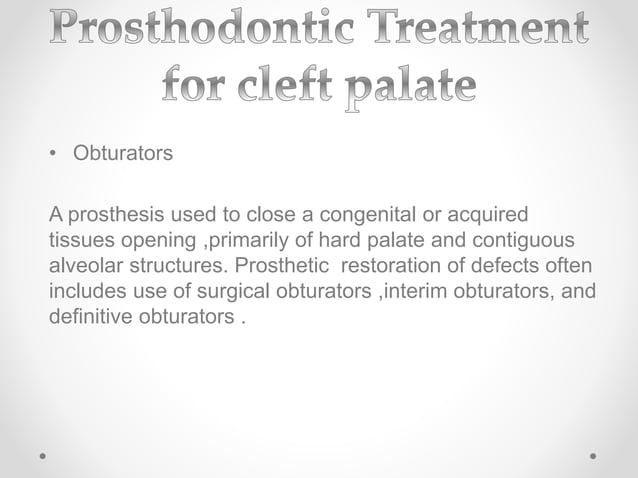 Prosthodontic Treatment for cleft palate

• Obturators

A prosthesis used to close a congenital or acquired tissues opening ,primarily of hard palate and contiguous alveolar structures. Prosthetic  restoration of defects often includes use of surgical obturators ,interim obturators, and definitive obturators .